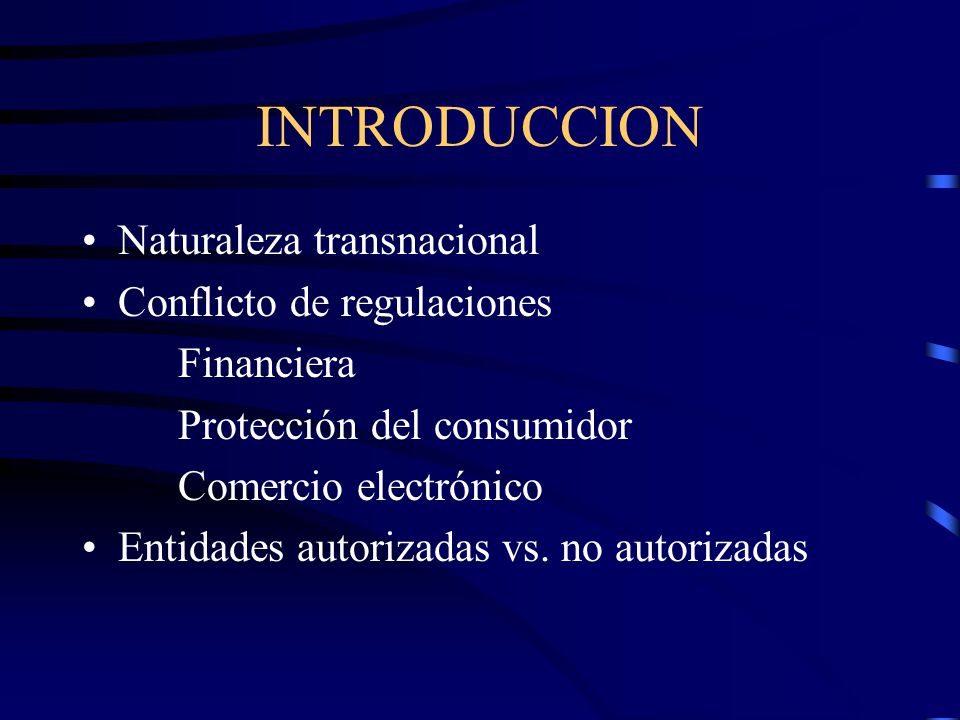 INTRODUCCION

• Naturaleza transnacional
• Conflicto de regulaciones
Financiera
Protección del consumidor
Comercio electrónico
• Entidades autorizadas vs. no autorizadas